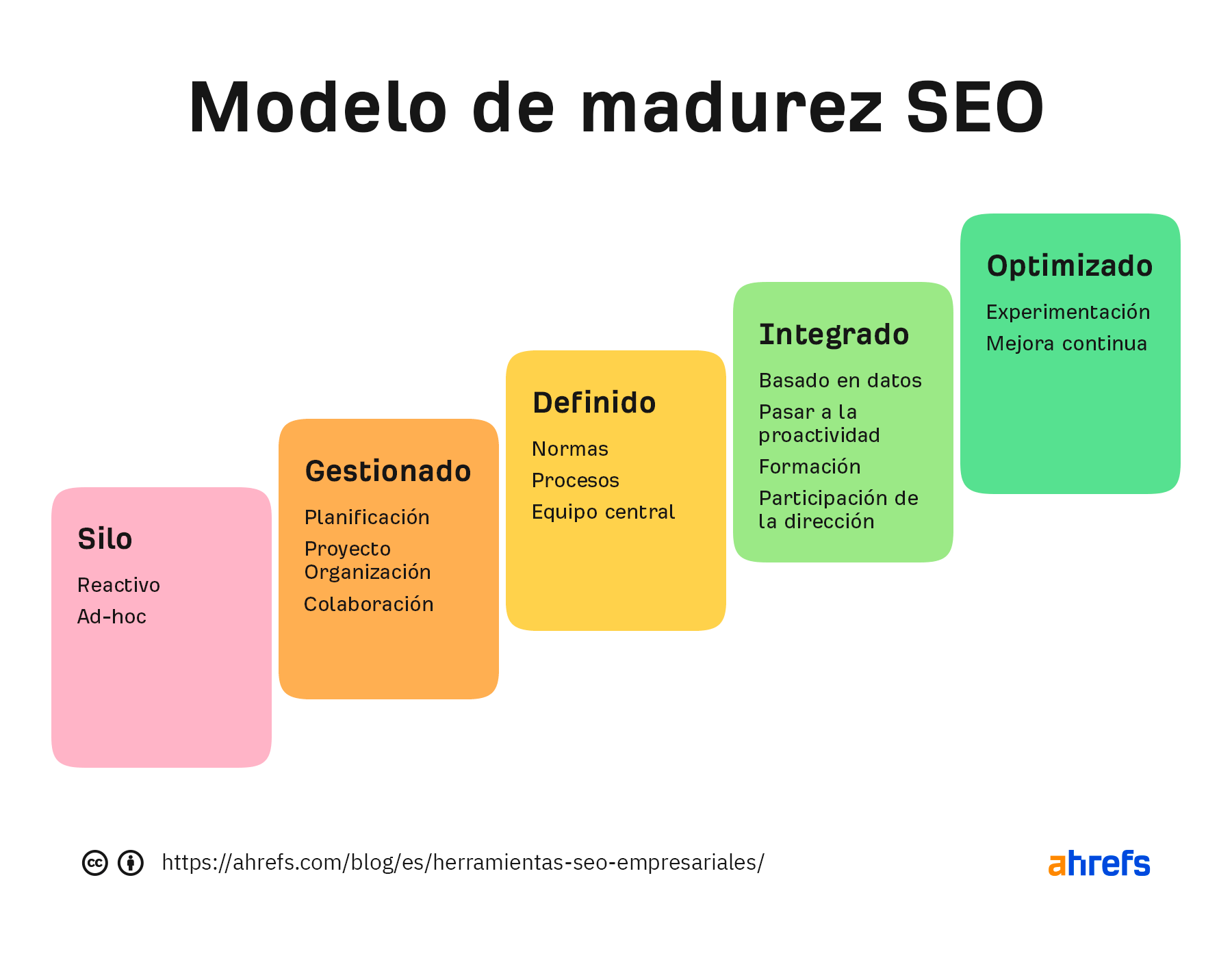 Modelo de madurez SEO

Silo

Reactivo

Ad-hoc

Gestionado

Planificación

Proyecto Organización

Colaboración

Definido

Normas

Procesos

Equipo central

Integrado

Basado en datos

Pasar a la proactividad

Formación

Participación de la dirección

Optimizado

Experimentación

Mejora continua

https://ahrefs.com/blog/es/herramientas-seo-empresariales/

ahrefs